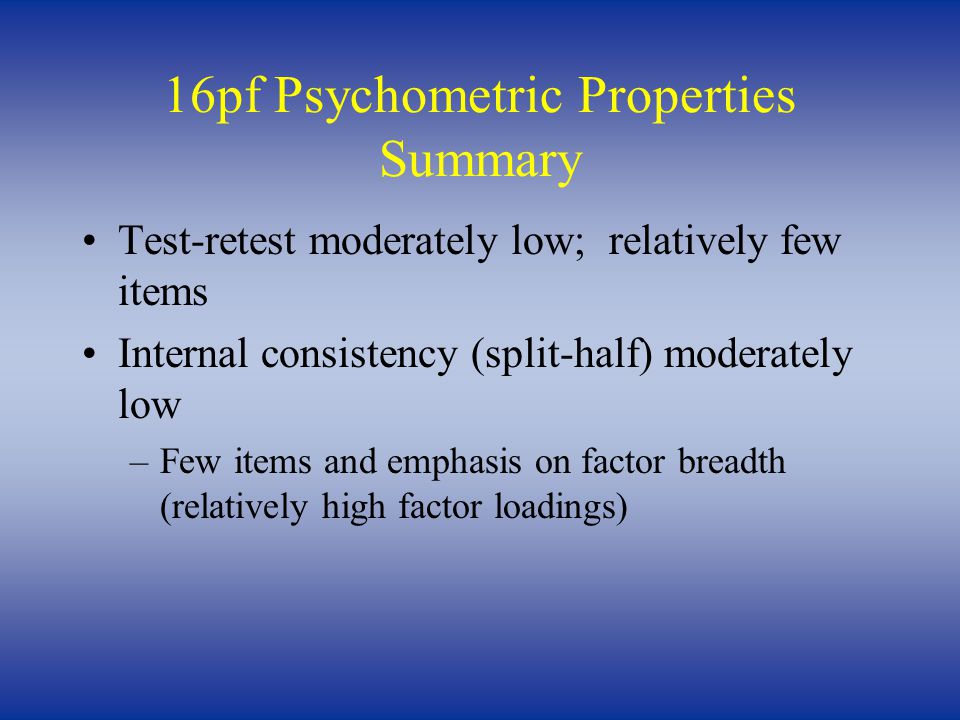 16pf Psychometric Properties Summary

• Test-retest moderately low; relatively few items

• Internal consistency (split-half) moderately low

– Few items and emphasis on factor breadth (relatively high factor loadings)